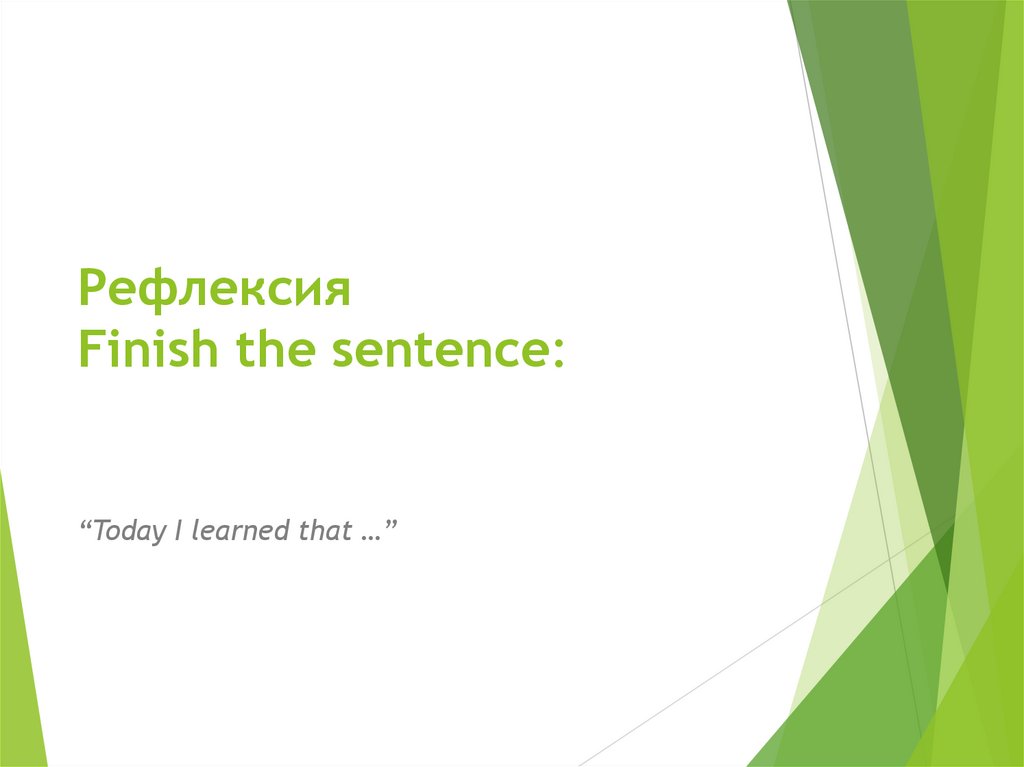 Рефлексия
Finish the sentence:

“Today I learned that …”